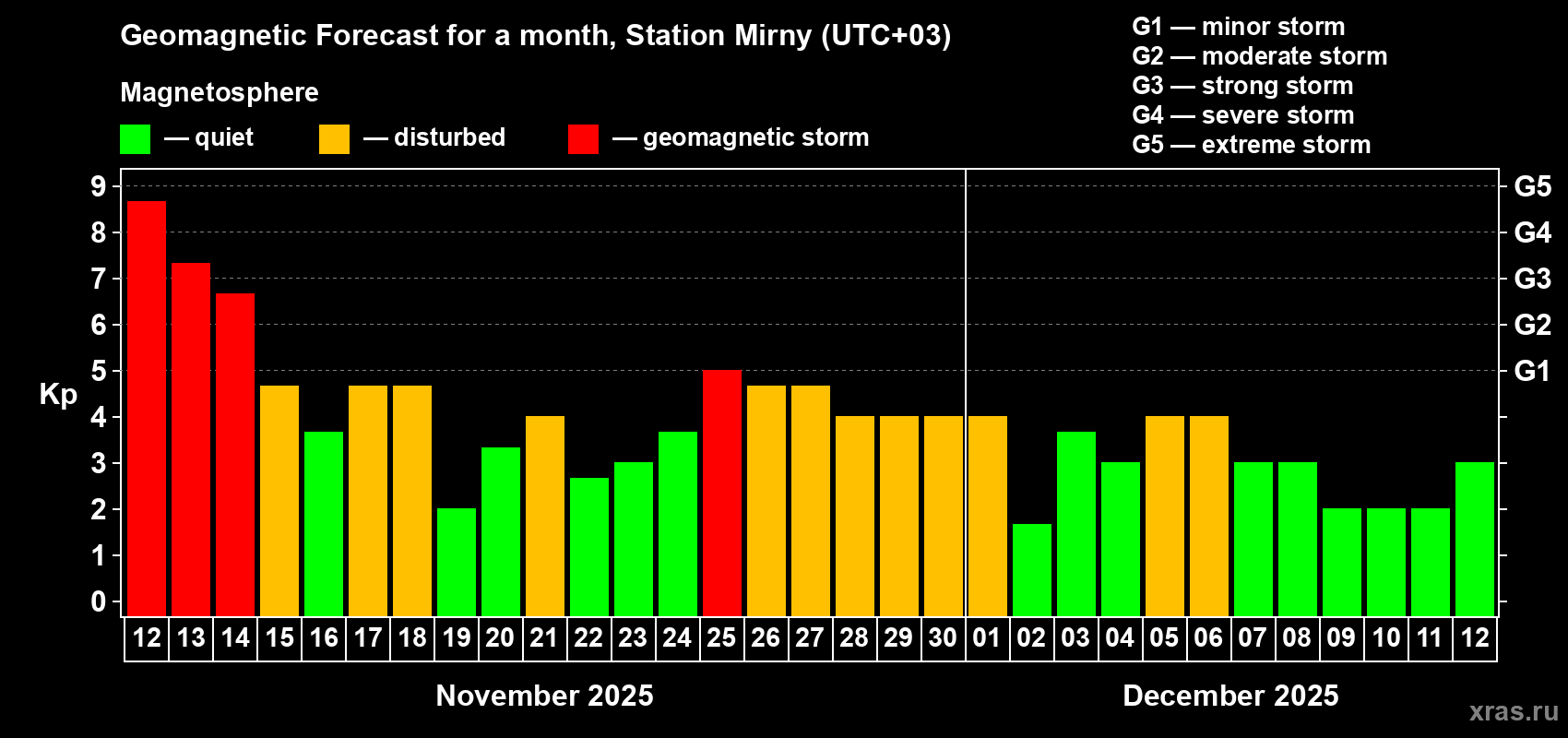 Geomagnetic Forecast for a month, Station Mirny (UTC+03)

Magnetosphere

— quiet — disturbed — geomagnetic storm

G1 — minor storm
G2 — moderate storm
G3 — strong storm
G4 — severe storm
G5 — extreme storm

Kp

9
8
7
6
5
4
3
2
1
0

G5
G4
G3
G2
G1

12 13 14 15 16 17 18 19 20 21 22 23 24 25 26 27 28 29 30 01 02 03 04 05 06 07 08 09 10 11 12

November 2025

December 2025

xras.ru